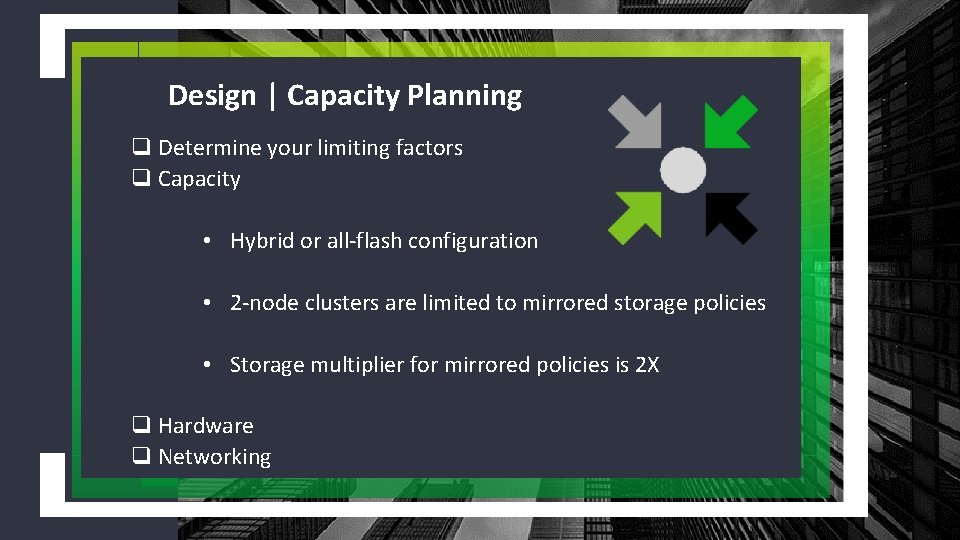 Design | Capacity Planning

❑ Determine your limiting factors
❑ Capacity

• Hybrid or all-flash configuration

• 2-node clusters are limited to mirrored storage policies

• Storage multiplier for mirrored policies is 2X

❑ Hardware
❑ Networking